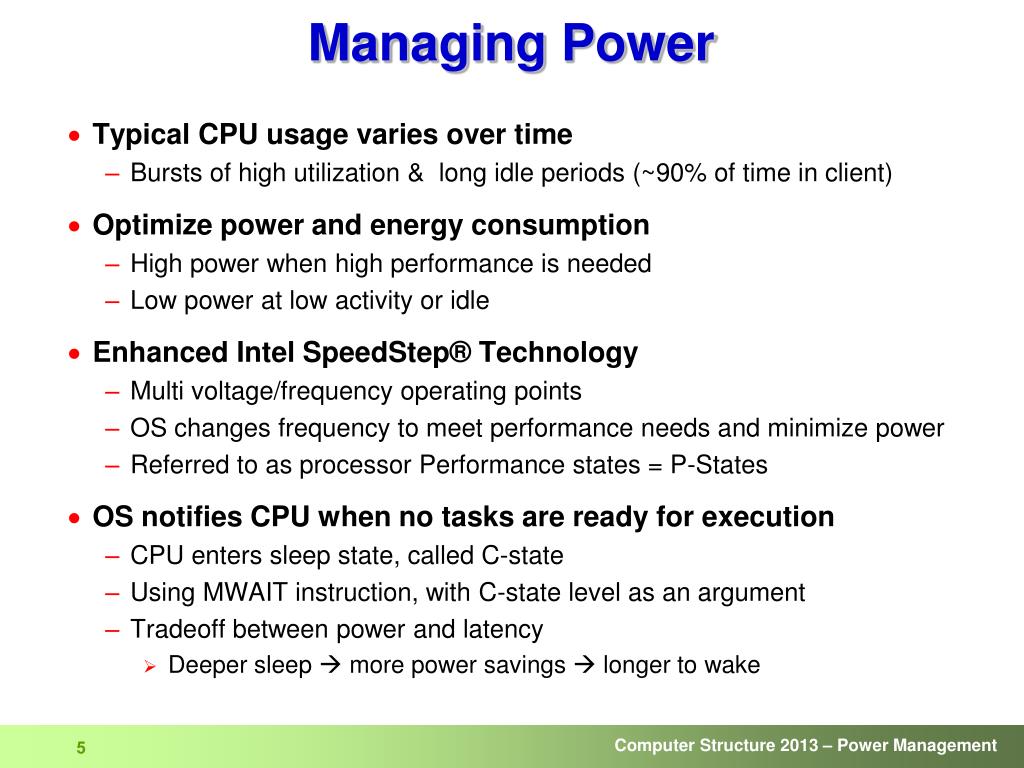 Managing Power

• Typical CPU usage varies over time
– Bursts of high utilization & long idle periods (~90% of time in client)

• Optimize power and energy consumption
– High power when high performance is needed
– Low power at low activity or idle

• Enhanced Intel SpeedStep® Technology
– Multi voltage/frequency operating points
– OS changes frequency to meet performance needs and minimize power
– Referred to as processor Performance states = P-States

• OS notifies CPU when no tasks are ready for execution
– CPU enters sleep state, called C-state
– Using MWAIT instruction, with C-state level as an argument
– Tradeoff between power and latency
➢ Deeper sleep → more power savings → longer to wake

5

Computer Structure 2013 – Power Management